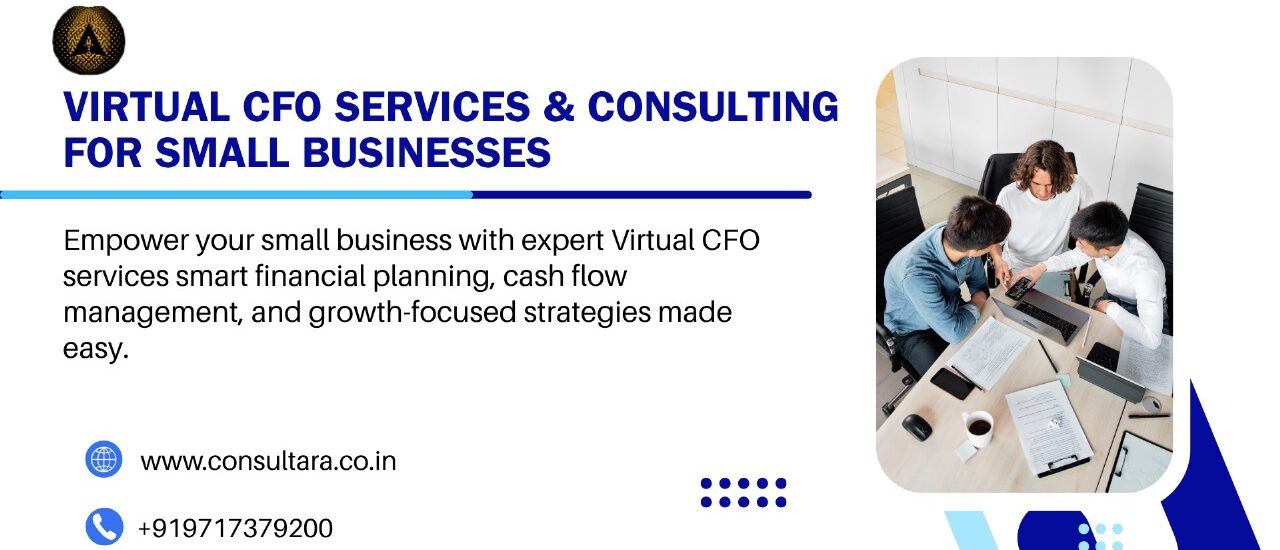 VIRTUAL CFO SERVICES & CONSULTING FOR SMALL BUSINESSES

Empower your small business with expert Virtual CFO services smart financial planning, cash flow management, and growth-focused strategies made easy.

www.consultara.co.in

+919717379200